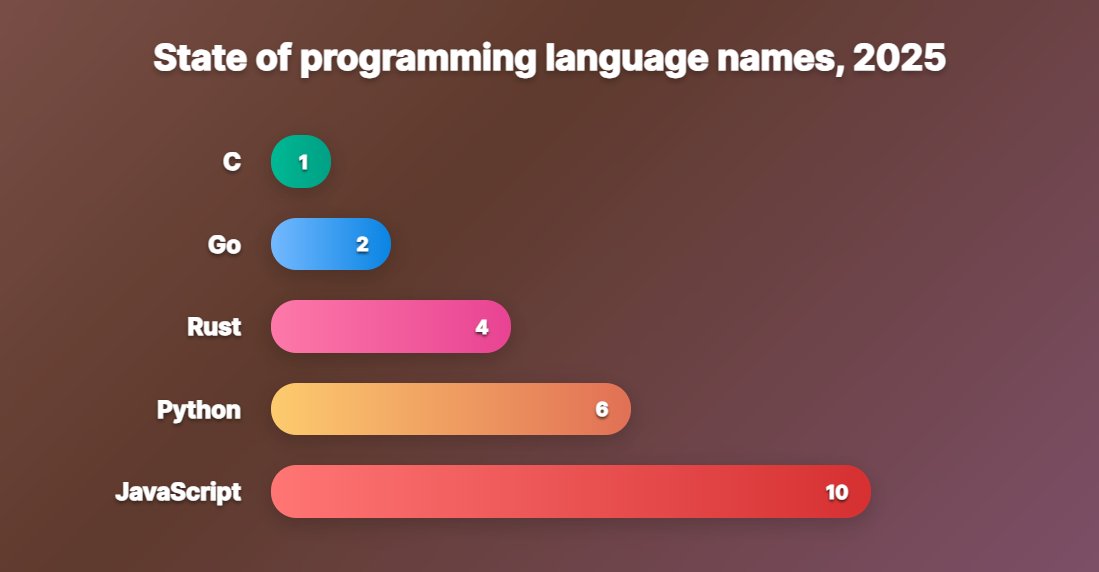 State of programming language names, 2025

C 1
Go 2
Rust 4
Python 6
JavaScript 10